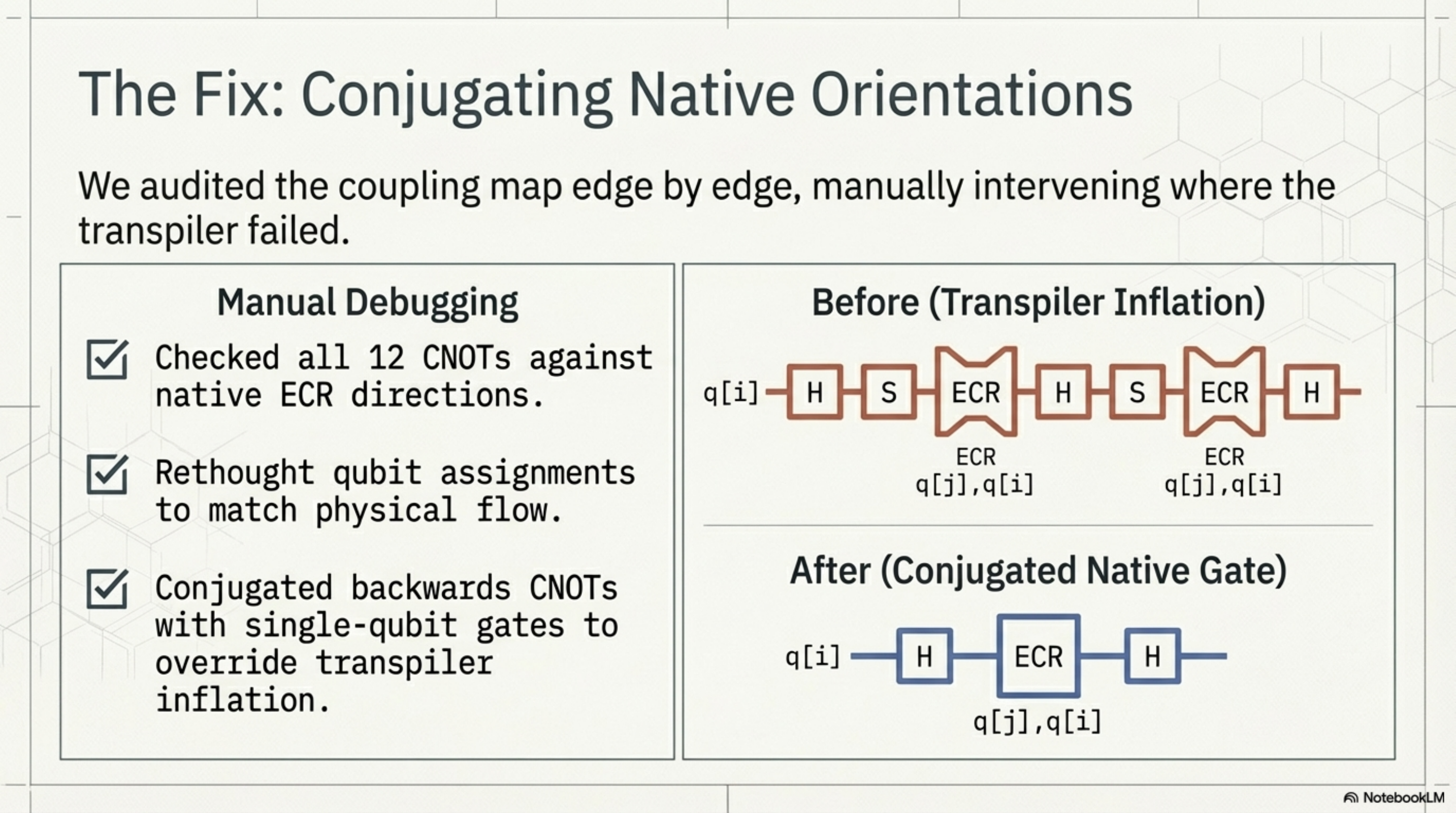 The Fix: Conjugating Native Orientations

We audited the coupling map edge by edge, manually intervening where the transpiler failed.

Manual Debugging

Checked all 12 CNOTs against native ECR directions.

Rethought qubit assignments to match physical flow.

Conjugated backwards CNOTs with single-qubit gates to override transpiler inflation.

Before (Transpiler Inflation)

q[i] H S ECR H S ECR H

ECR
q[j],q[i]

ECR
q[j],q[i]

After (Conjugated Native Gate)

q[i] H ECR H

q[j],q[i]

NotebookLM